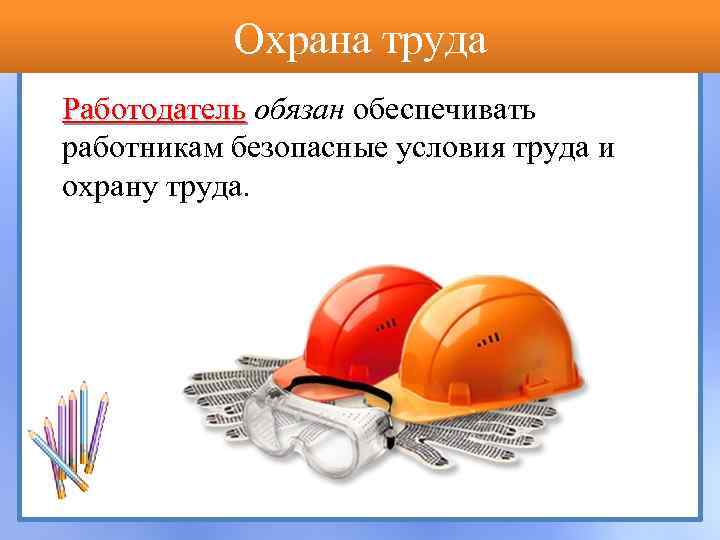 Охрана труда

Работодатель обязан обеспечивать работникам безопасные условия труда и охрану труда.